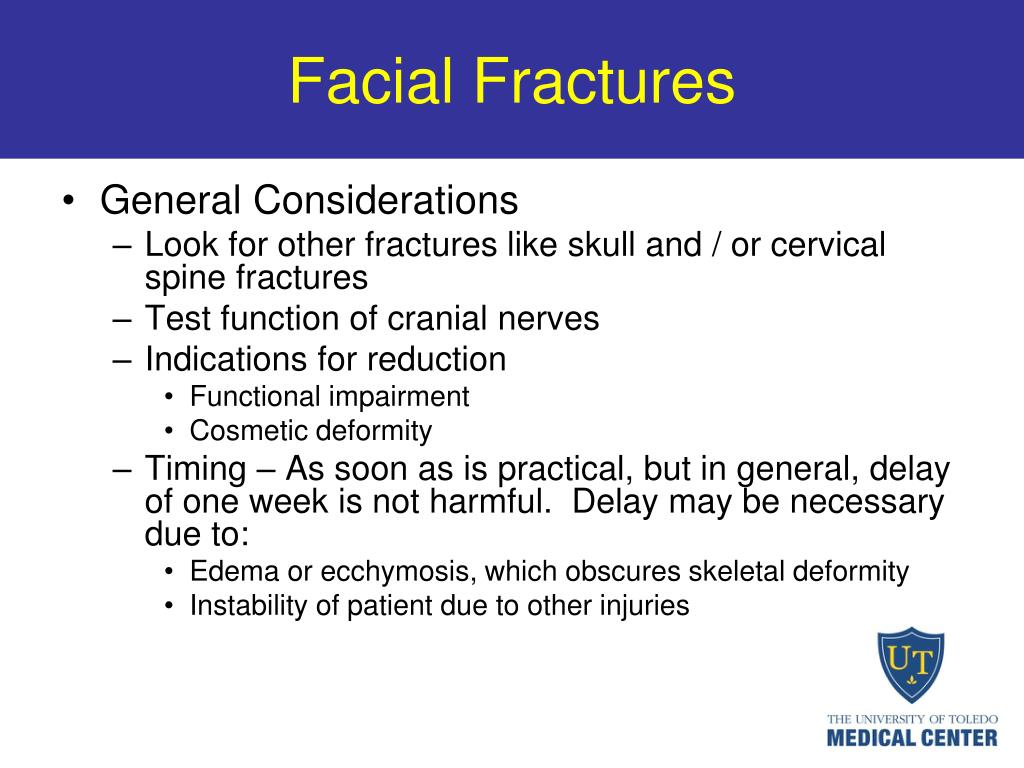 Facial Fractures

• General Considerations
– Look for other fractures like skull and / or cervical spine fractures
– Test function of cranial nerves
– Indications for reduction
• Functional impairment
• Cosmetic deformity
– Timing – As soon as is practical, but in general, delay of one week is not harmful. Delay may be necessary due to:
• Edema or ecchymosis, which obscures skeletal deformity
• Instability of patient due to other injuries

UT
THE UNIVERSITY OF TOLEDO
MEDICAL CENTER